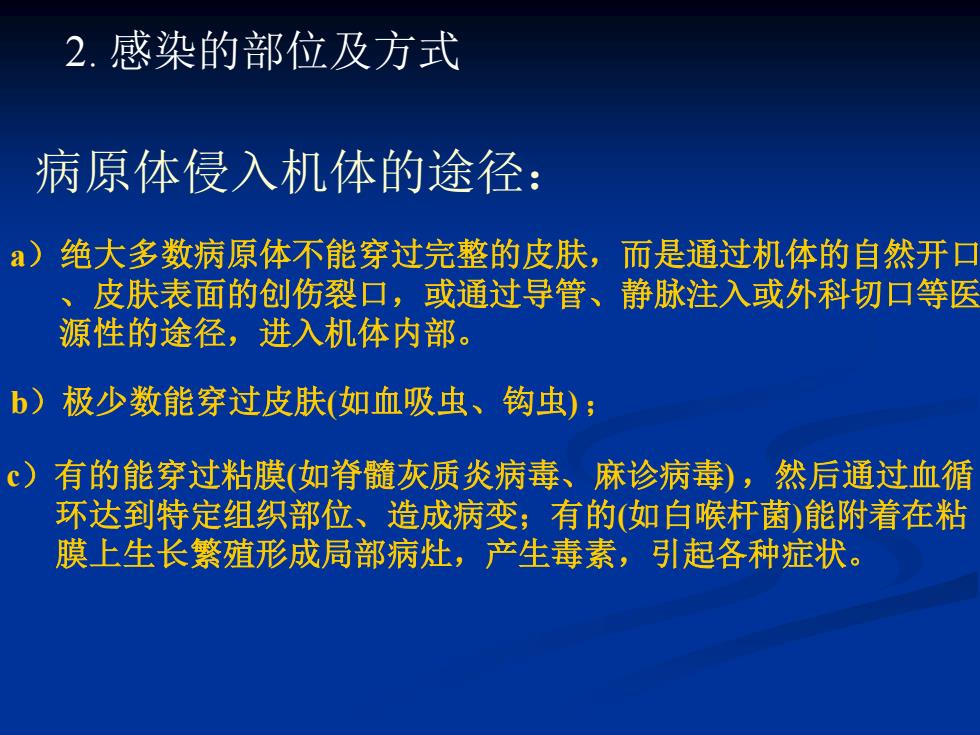 2. 感染的部位及方式

病原体侵入机体的途径：

a）绝大多数病原体不能穿过完整的皮肤，而是通过机体的自然开口、皮肤表面的创伤裂口，或通过导管、静脉注入或外科切口等医源性的途径，进入机体内部。

b）极少数能穿过皮肤(如血吸虫、钩虫)；

c）有的能穿过粘膜(如脊髓灰质炎病毒、麻诊病毒)，然后通过血循环达到特定组织部位、造成病变；有的(如白喉杆菌)能附着在粘膜上生长繁殖形成局部病灶，产生毒素，引起各种症状。